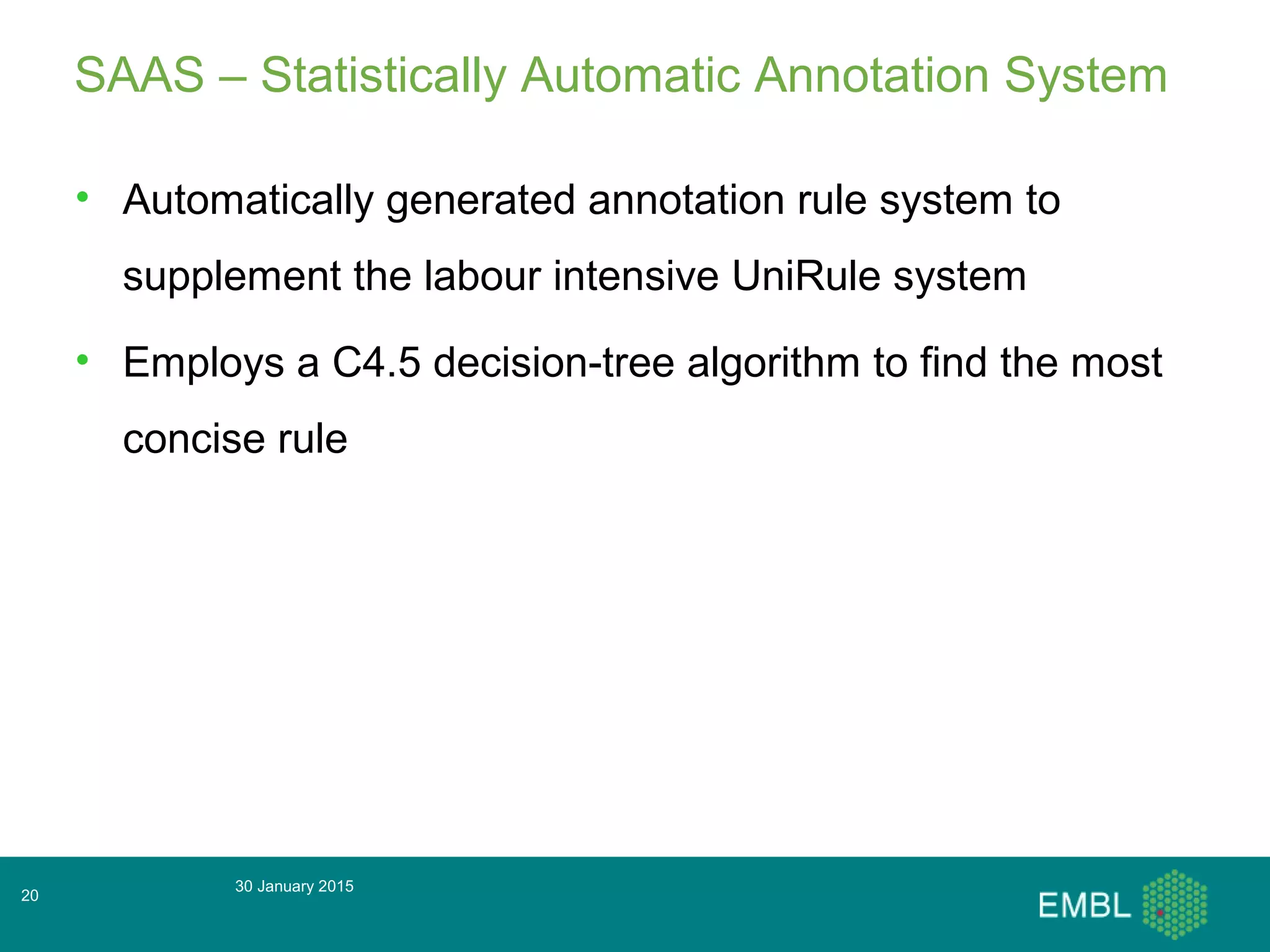 SAAS – Statistically Automatic Annotation System

• Automatically generated annotation rule system to supplement the labour intensive UniRule system

• Employs a C4.5 decision-tree algorithm to find the most concise rule

20

30 January 2015

EMBL